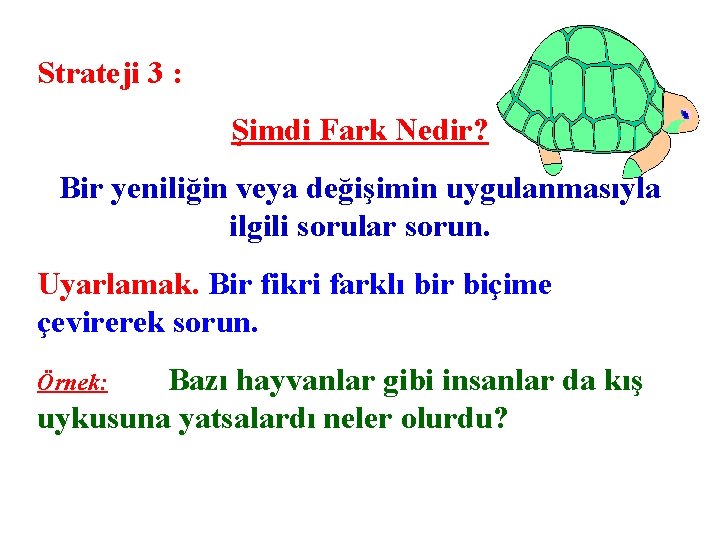 Strateji 3 :

Şimdi Fark Nedir?

Bir yeniliğin veya değişimin uygulanmasıyla ilgili sorular sorun.

Uyarlamak. Bir fikri farklı bir biçime çevirerek sorun.

Örnek: Bazı hayvanlar gibi insanlar da kış uykusuna yatsalardı neler olurdu?